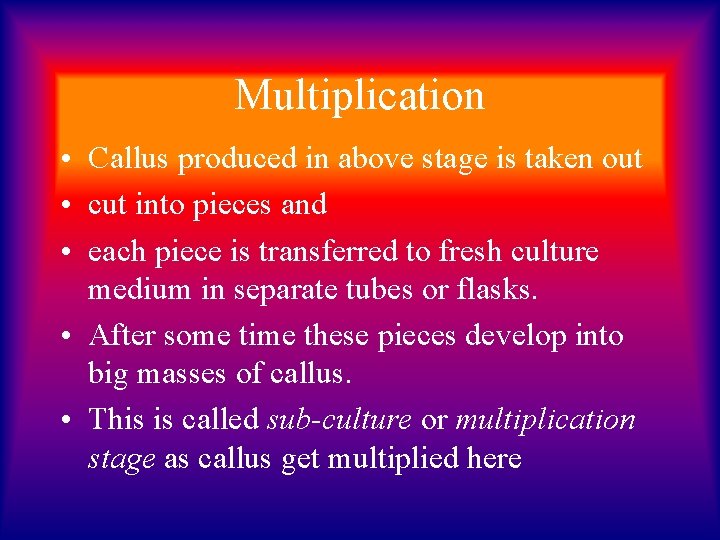 Multiplication

• Callus produced in above stage is taken out
• cut into pieces and
• each piece is transferred to fresh culture medium in separate tubes or flasks.
• After some time these pieces develop into big masses of callus.
• This is called sub-culture or multiplication stage as callus get multiplied here